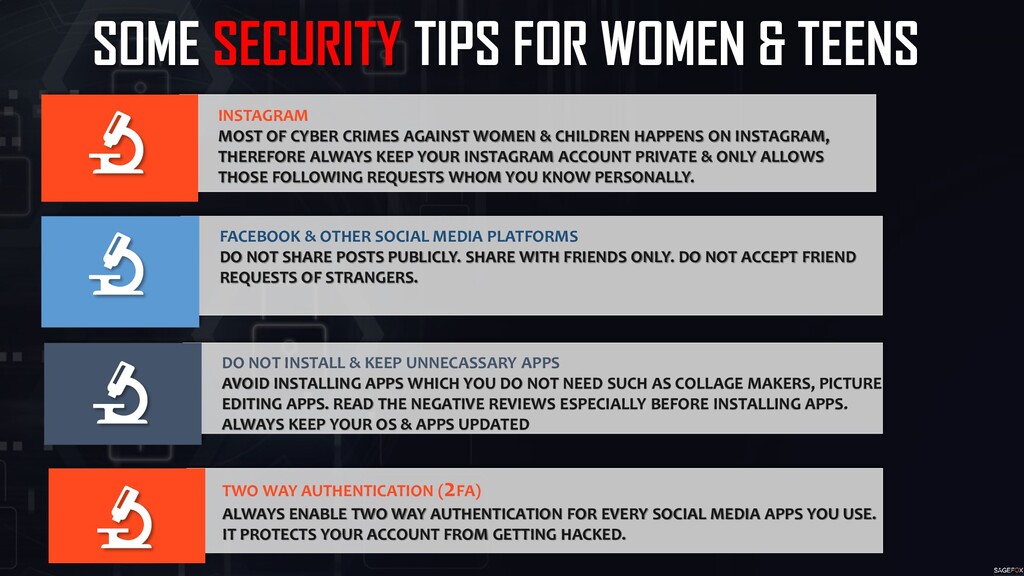 SOME SECURITY TIPS FOR WOMEN & TEENS

INSTAGRAM
MOST OF CYBER CRIMES AGAINST WOMEN & CHILDREN HAPPENS ON INSTAGRAM, THEREFORE ALWAYS KEEP YOUR INSTAGRAM ACCOUNT PRIVATE & ONLY ALLOWS THOSE FOLLOWING REQUESTS WHOM YOU KNOW PERSONALLY.

FACEBOOK & OTHER SOCIAL MEDIA PLATFORMS
DO NOT SHARE POSTS PUBLICLY. SHARE WITH FRIENDS ONLY. DO NOT ACCEPT FRIEND REQUESTS OF STRANGERS.

DO NOT INSTALL & KEEP UNNECASSARY APPS
AVOID INSTALLING APPS WHICH YOU DO NOT NEED SUCH AS COLLAGE MAKERS, PICTURE EDITING APPS. READ THE NEGATIVE REVIEWS ESPECIALLY BEFORE INSTALLING APPS. ALWAYS KEEP YOUR OS & APPS UPDATED

TWO WAY AUTHENTICATION (2FA)
ALWAYS ENABLE TWO WAY AUTHENTICATION FOR EVERY SOCIAL MEDIA APPS YOU USE. IT PROTECTS YOUR ACCOUNT FROM GETTING HACKED.

SAGEFOX